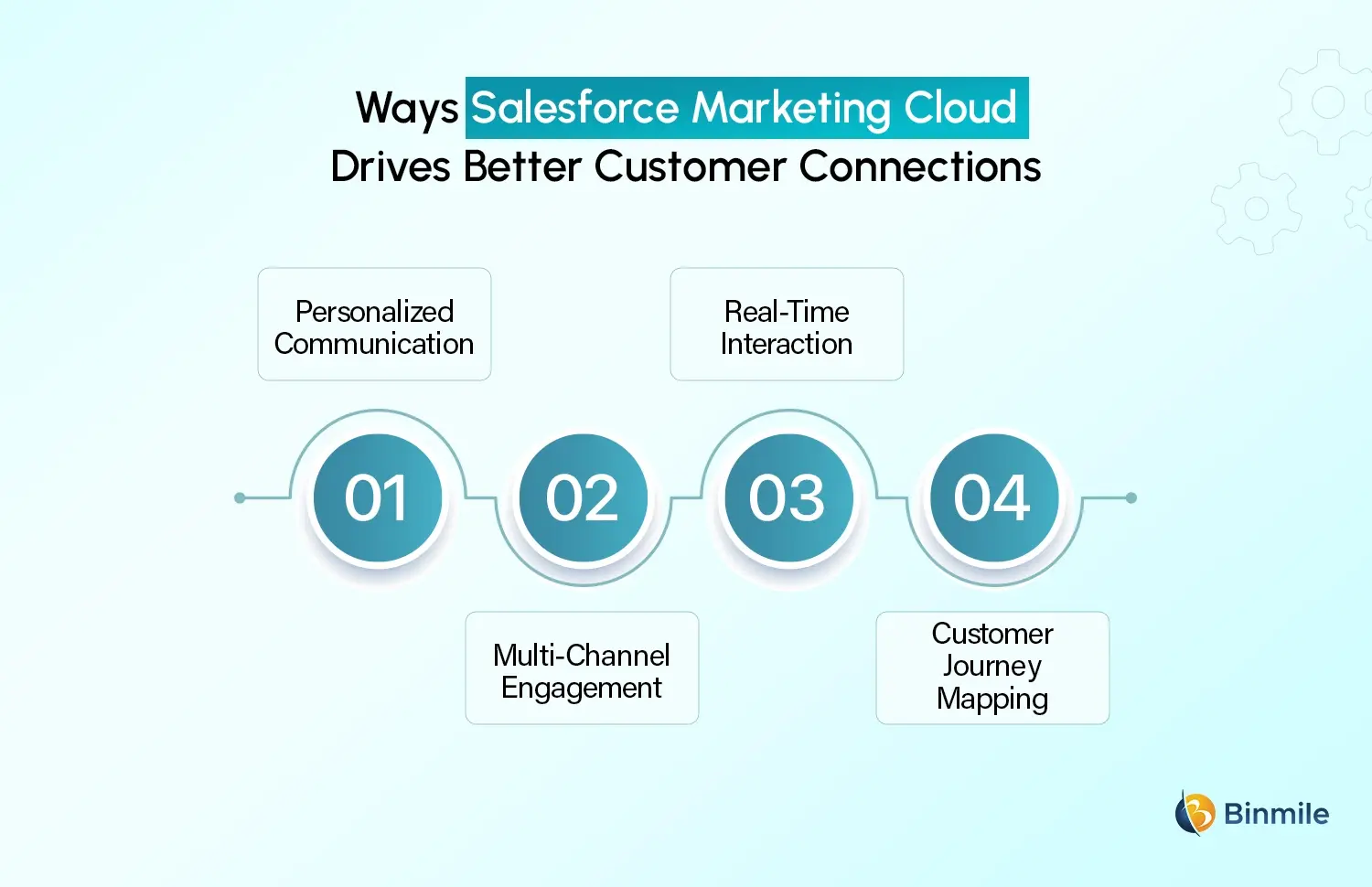 Ways Salesforce Marketing Cloud Drives Better Customer Connections

Personalized Communication

Real-Time Interaction

01

02

03

04

Multi-Channel Engagement

Customer Journey Mapping

Binmile